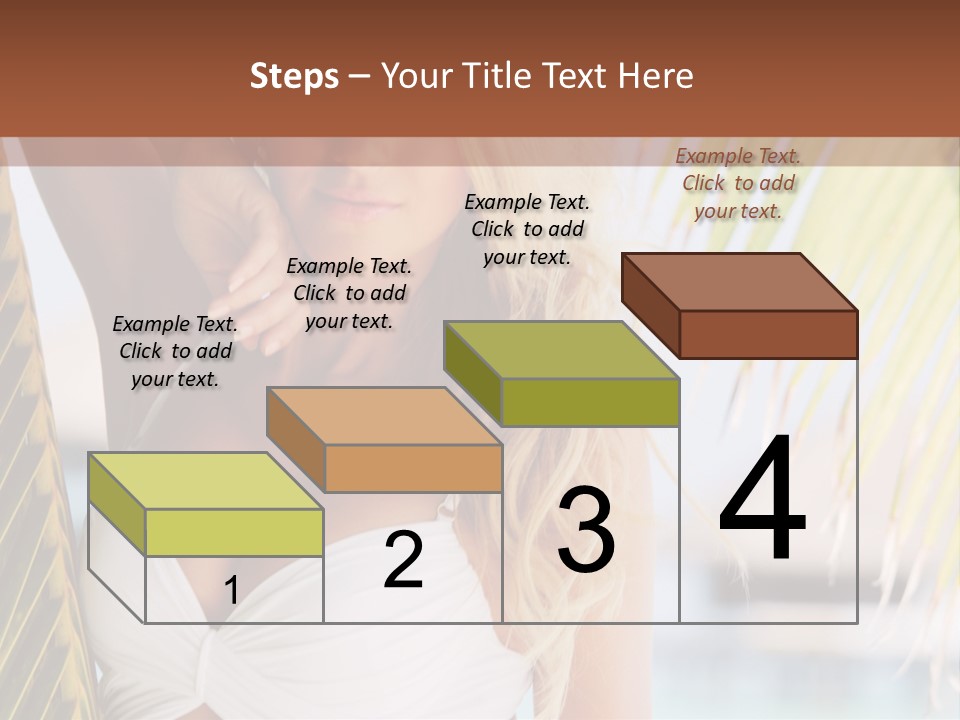 Steps – Your Title Text Here

Example Text. Click to add your text.

Example Text. Click to add your text.

Example Text. Click to add your text.

Example Text. Click to add your text.

1

2

3

4